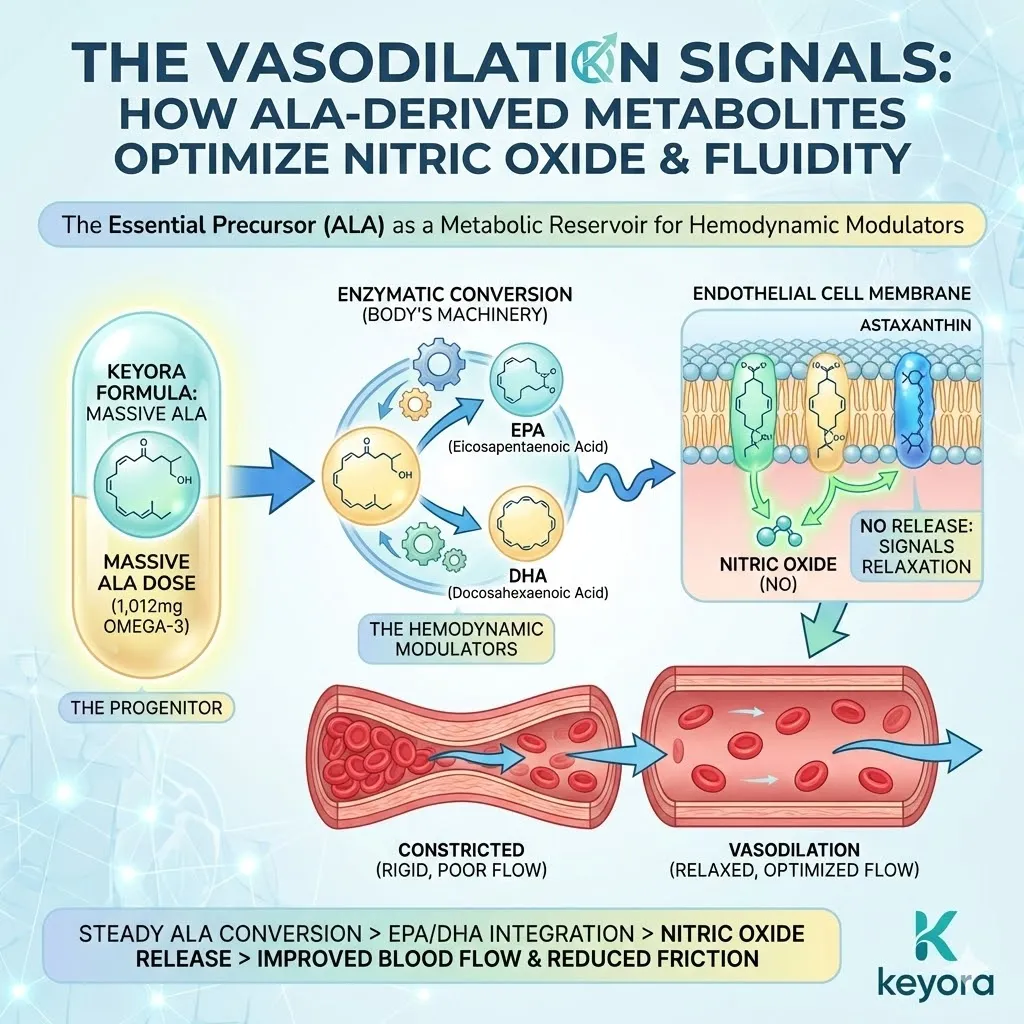 THE VASODILATION SIGNALS: HOW ALA-DERIVED METABOLITES OPTIMIZE NITRIC OXIDE & FLUIDITY

The Essential Precursor (ALA) as a Metabolic Reservoir for Hemodynamic Modulators

KEYORA FORMULA: MASSIVE ALA

MASSIVE ALA DOSE (1,012mg OMEGA-3)

THE PROGENITOR

ENZYMATIC CONVERSION (BODY'S MACHINERY)

EPA (Eicosapentaenoic Acid)

DHA (Docosahexaenoic Acid)

THE HEMODYNAMIC MODULATORS

ENDOTHELIAL CELL MEMBRANE

ASTAXANTHIN

NITRIC OXIDE (NO)

NO RELEASE: SIGNALS RELAXATION

CONSTRICTED (RIGID, POOR FLOW)

VASODILATION (RELAXED, OPTIMIZED FLOW)

STEADY ALA CONVERSION > EPA/DHA INTEGRATION > NITRIC OXIDE RELEASE > IMPROVED BLOOD FLOW & REDUCED FRICTION

keyora